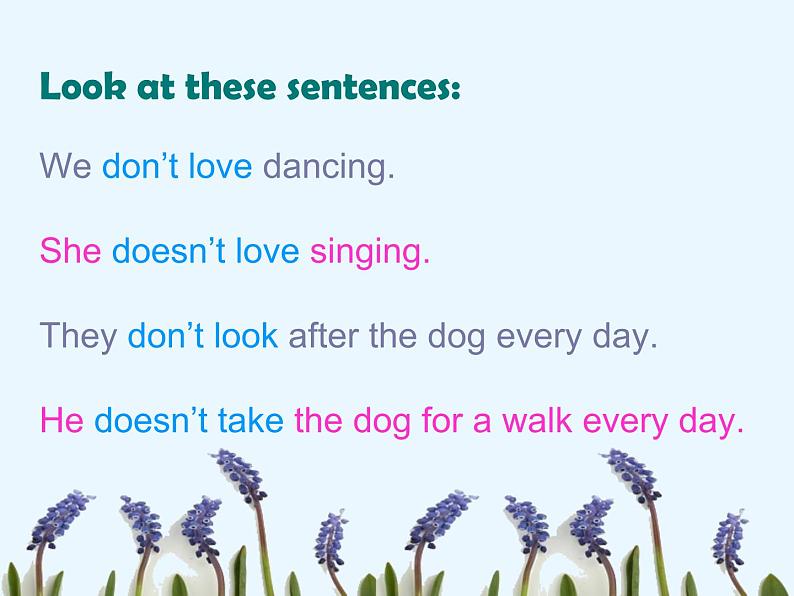 Look at these sentences:

We don’t love dancing.

She doesn’t love singing.

They don’t look after the dog every day.

He doesn’t take the dog for a walk every day.